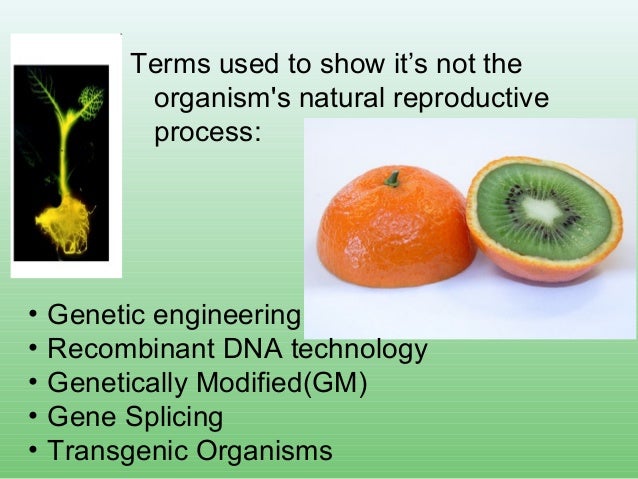 Terms used to show it’s not the organism's natural reproductive process:

• Genetic engineering
• Recombinant DNA technology
• Genetically Modified(GM)
• Gene Splicing
• Transgenic Organisms